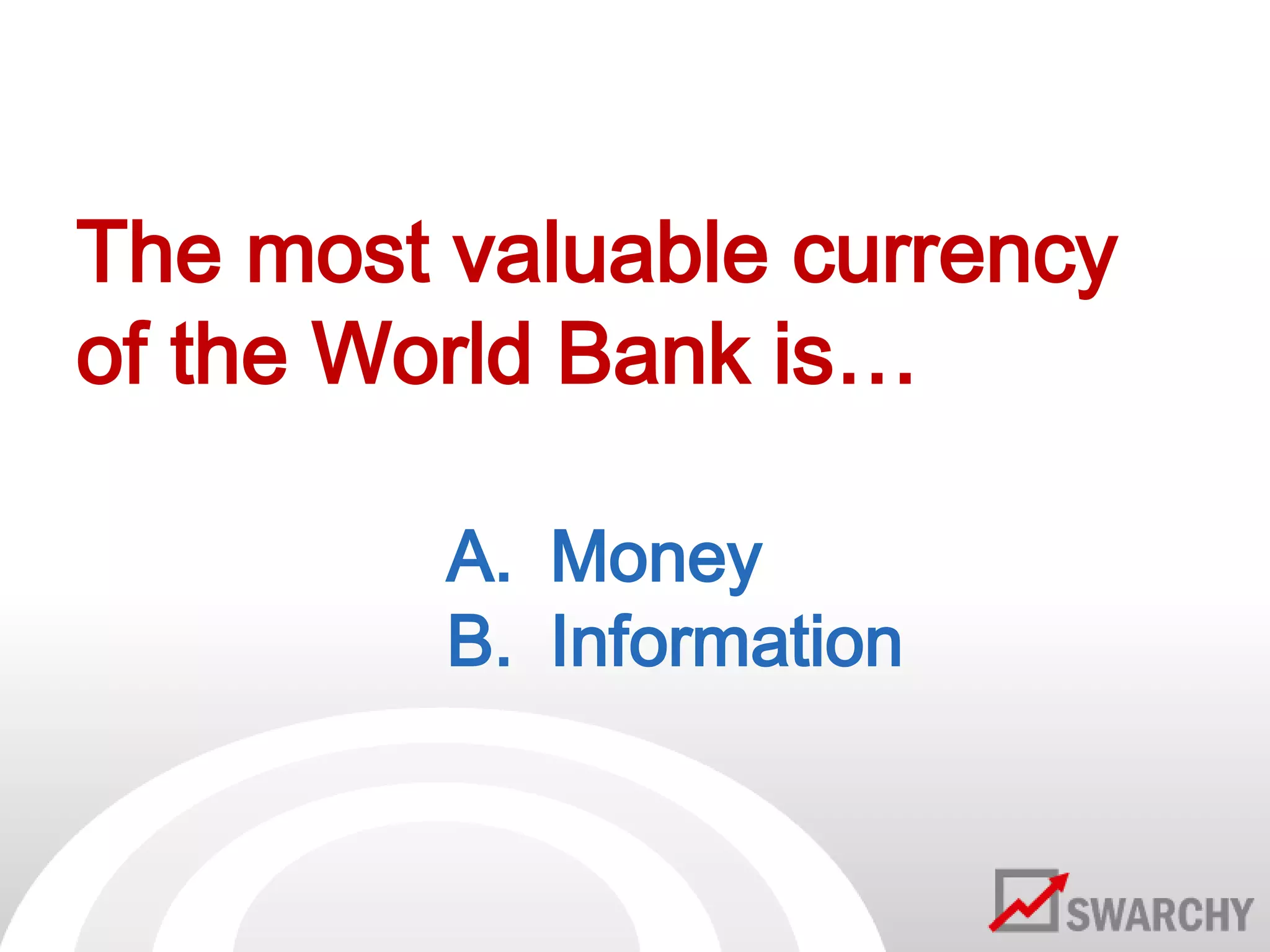 The most valuable currency of the World Bank is…

A. Money
B. Information

SWARCHY